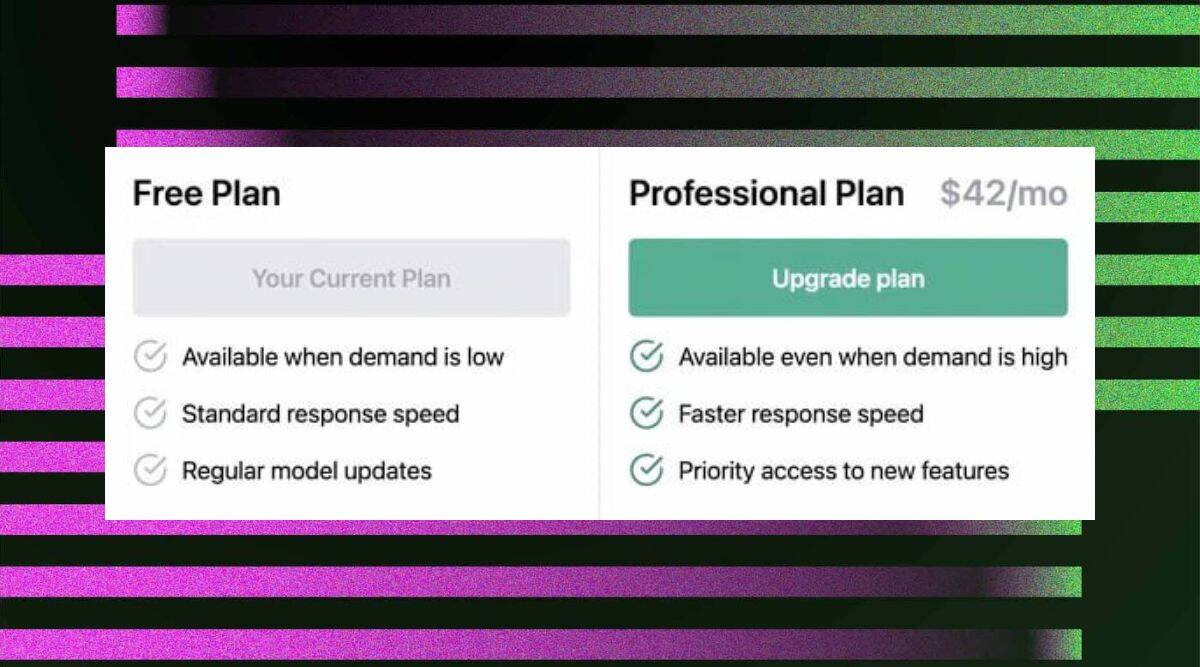 Free Plan

Your Current Plan

Available when demand is low

Standard response speed

Regular model updates

Professional Plan $42/mo

Upgrade plan

Available even when demand is high

Faster response speed

Priority access to new features